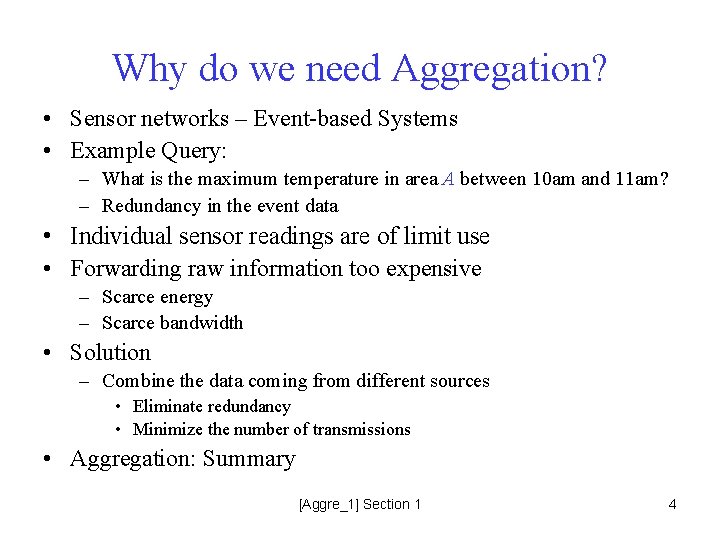 Why do we need Aggregation?

• Sensor networks – Event-based Systems
• Example Query:
  – What is the maximum temperature in area $A$ between 10am and 11am?
  – Redundancy in the event data
• Individual sensor readings are of limit use
• Forwarding raw information too expensive
  – Scarce energy
  – Scarce bandwidth
• Solution
  – Combine the data coming from different sources
    • Eliminate redundancy
    • Minimize the number of transmissions
• Aggregation: Summary

[Aggre_1] Section 1

4